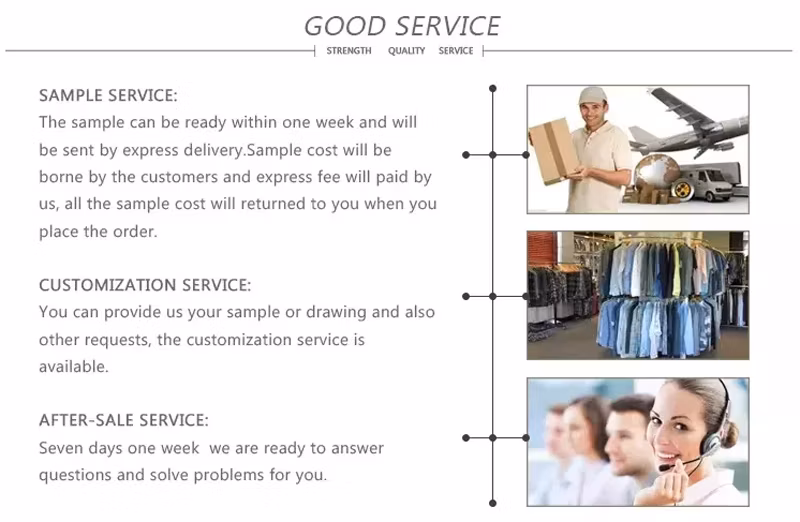 GOOD SERVICE

STRENGTH QUALITY SERVICE

SAMPLE SERVICE:
The sample can be ready within one week and will be sent by express delivery.Sample cost will be borne by the customers and express fee will paid by us, all the sample cost will returned to you when you place the order.

CUSTOMIZATION SERVICE:
You can provide us your sample or drawing and also other requests, the customization service is available.

AFTER-SALE SERVICE:
Seven days one week we are ready to answer questions and solve problems for you.